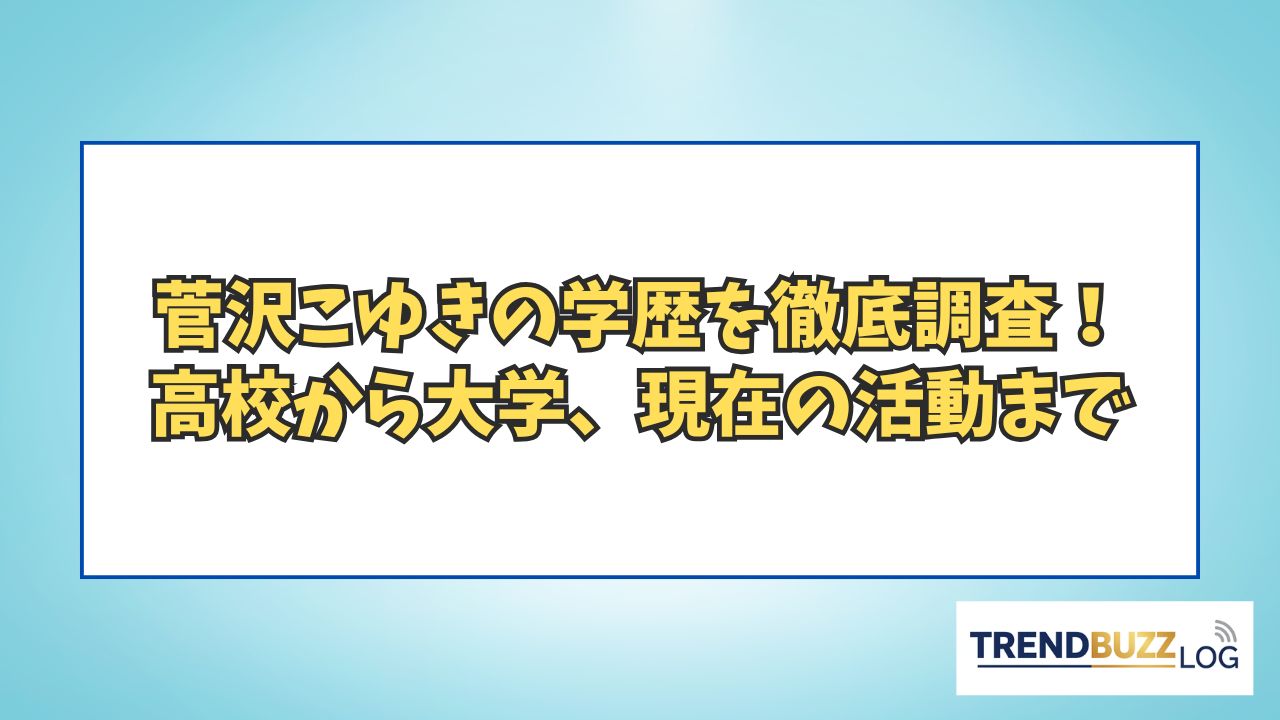 菅沢こゆきの学歴を徹底調査！
高校から大学、現在の活動まで

TRENDBUZZ LOG